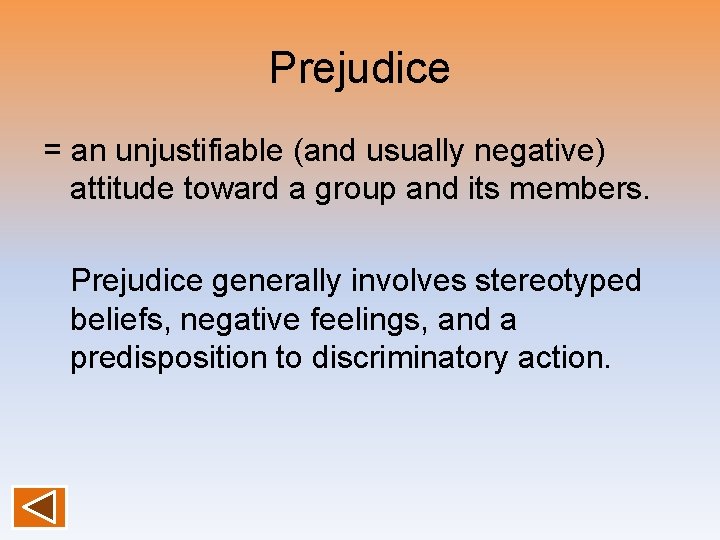 Prejudice

= an unjustifiable (and usually negative) attitude toward a group and its members.

Prejudice generally involves stereotyped beliefs, negative feelings, and a predisposition to discriminatory action.